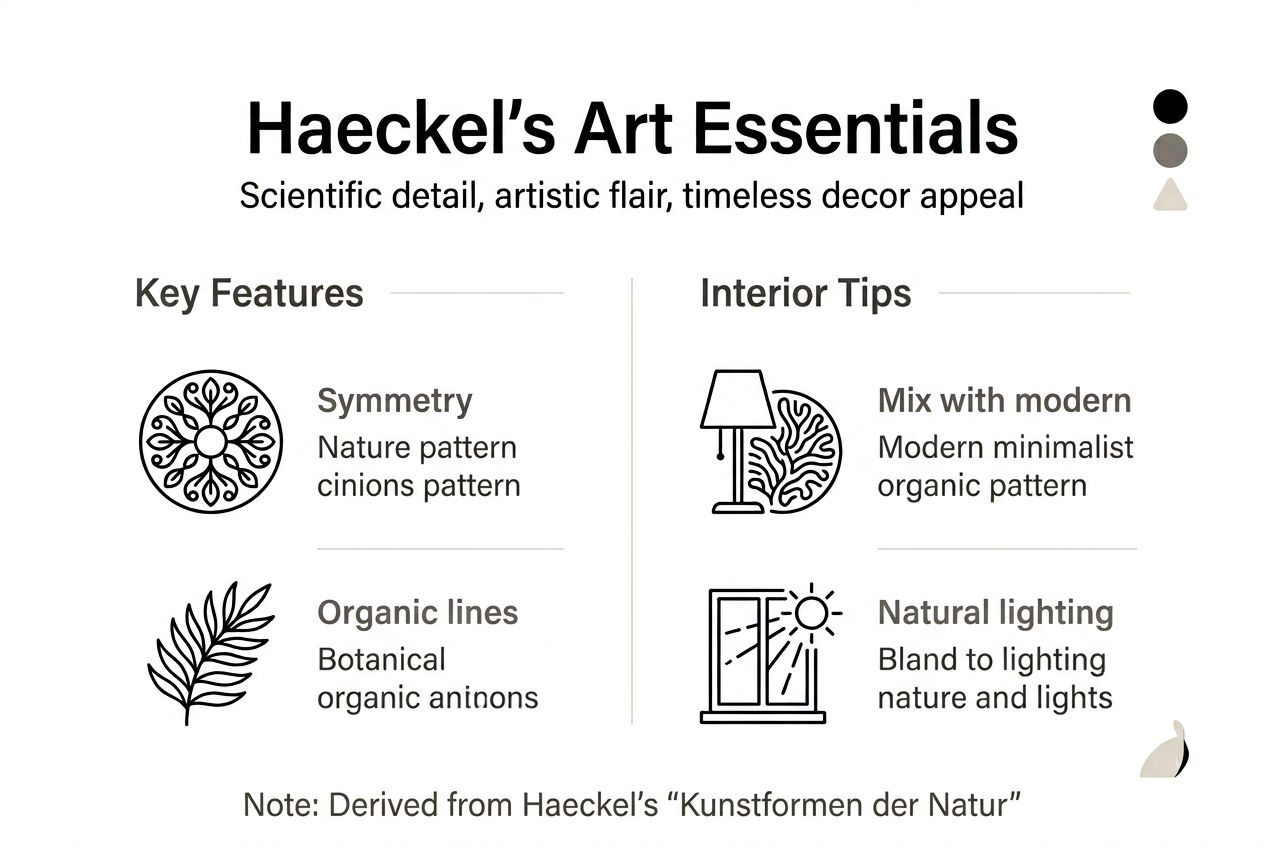 Haeckel's Art Essentials

Scientific detail, artistic flair, timeless decor appeal

Key Features

Symmetry
Nature pattern cinions pattern

Organic lines
Botanical organic aninons

Interior Tips

Mix with modern
Modern minimalist organic pattern

Natural lighting
Bland to lighting nature and lights

Note: Derived from Haeckel's "Kunstformen der Natur"